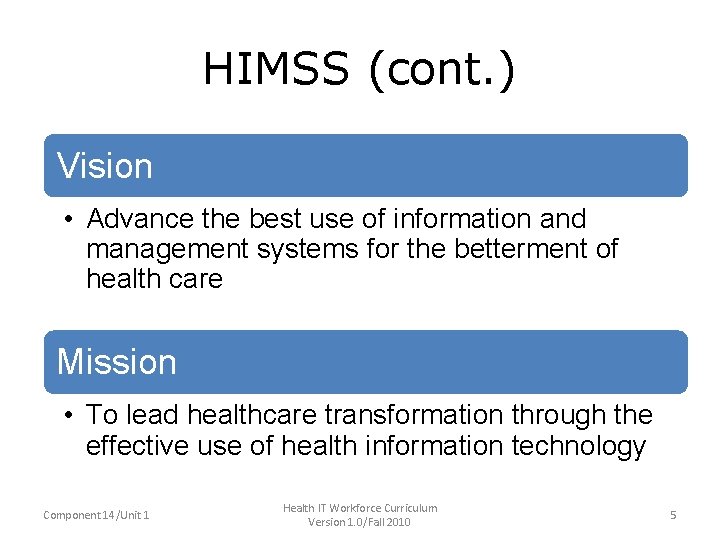 HIMSS (cont.)

Vision

• Advance the best use of information and management systems for the betterment of health care

Mission

• To lead healthcare transformation through the effective use of health information technology

Component 14/Unit 1

Health IT Workforce Curriculum
Version 1.0/Fall 2010

5